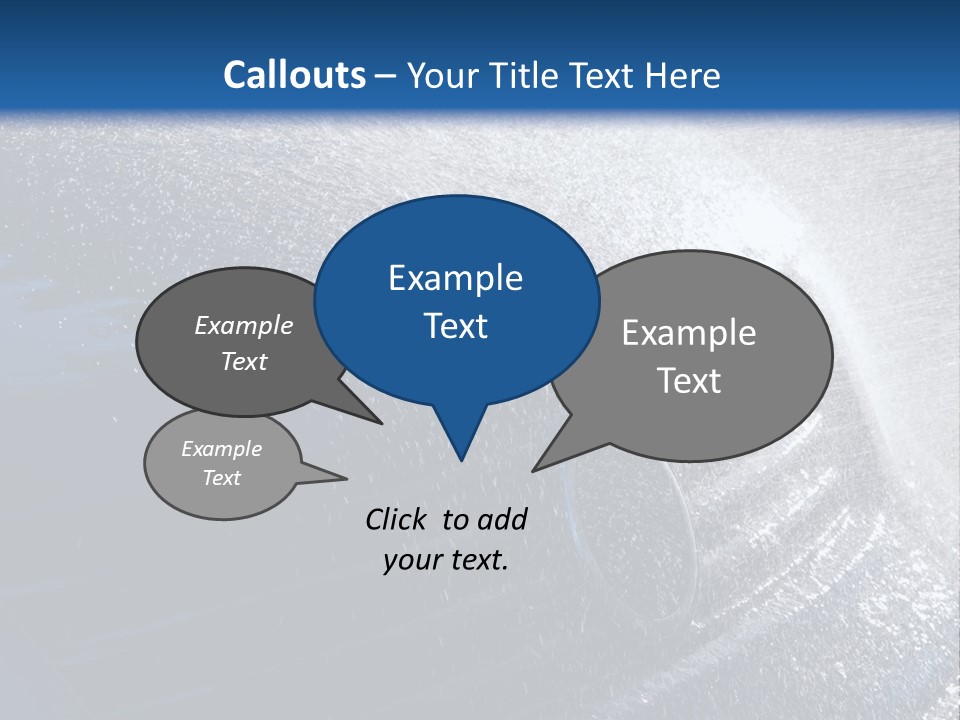 Callouts – Your Title Text Here

Example Text

Example Text

Example Text

Example Text

Click to add your text.